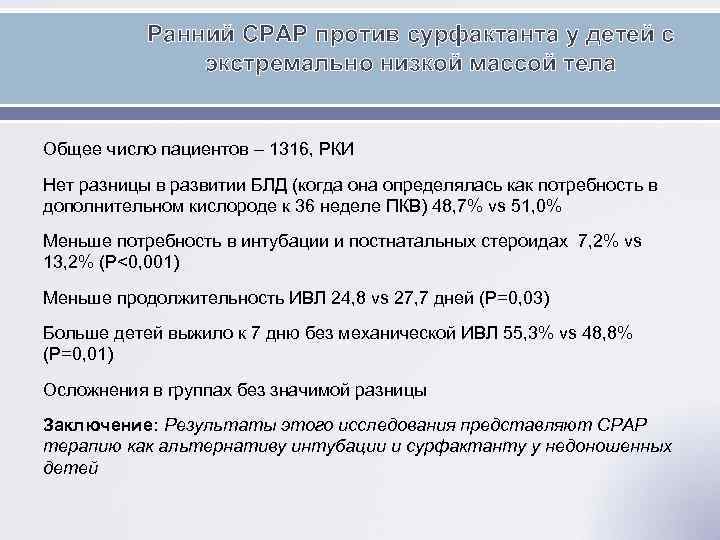 Ранний СРАР против сурфактанта у детей с экстремально низкой массой тела

Общее число пациентов – 1316, РКИ

Нет разницы в развитии БЛД (когда она определялась как потребность в дополнительном кислороде к 36 неделе ПКВ) 48,7% vs 51,0%

Меньше потребность в интубации и постнатальных стероидах 7,2% vs 13,2% (P<0,001)

Меньше продолжительность ИВЛ 24,8 vs 27,7 дней (P=0,03)

Больше детей выжило к 7 дню без механической ИВЛ 55,3% vs 48,8% (P=0,01)

Осложнения в группах без значимой разницы

Заключение: Результаты этого исследования представляют СРАР терапию как альтернативу интубации и сурфактанту у недоношенных детей